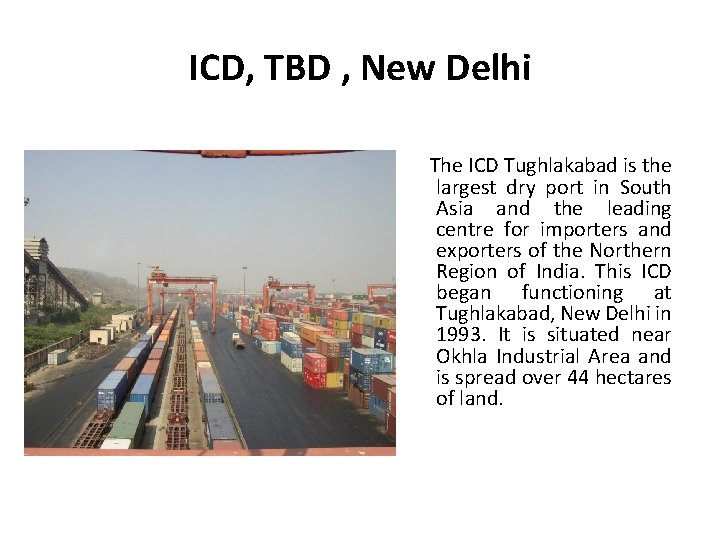 ICD, TBD , New Delhi

The ICD Tughlakabad is the largest dry port in South Asia and the leading centre for importers and exporters of the Northern Region of India. This ICD began functioning at Tughlakabad, New Delhi in 1993. It is situated near Okhla Industrial Area and is spread over 44 hectares of land.